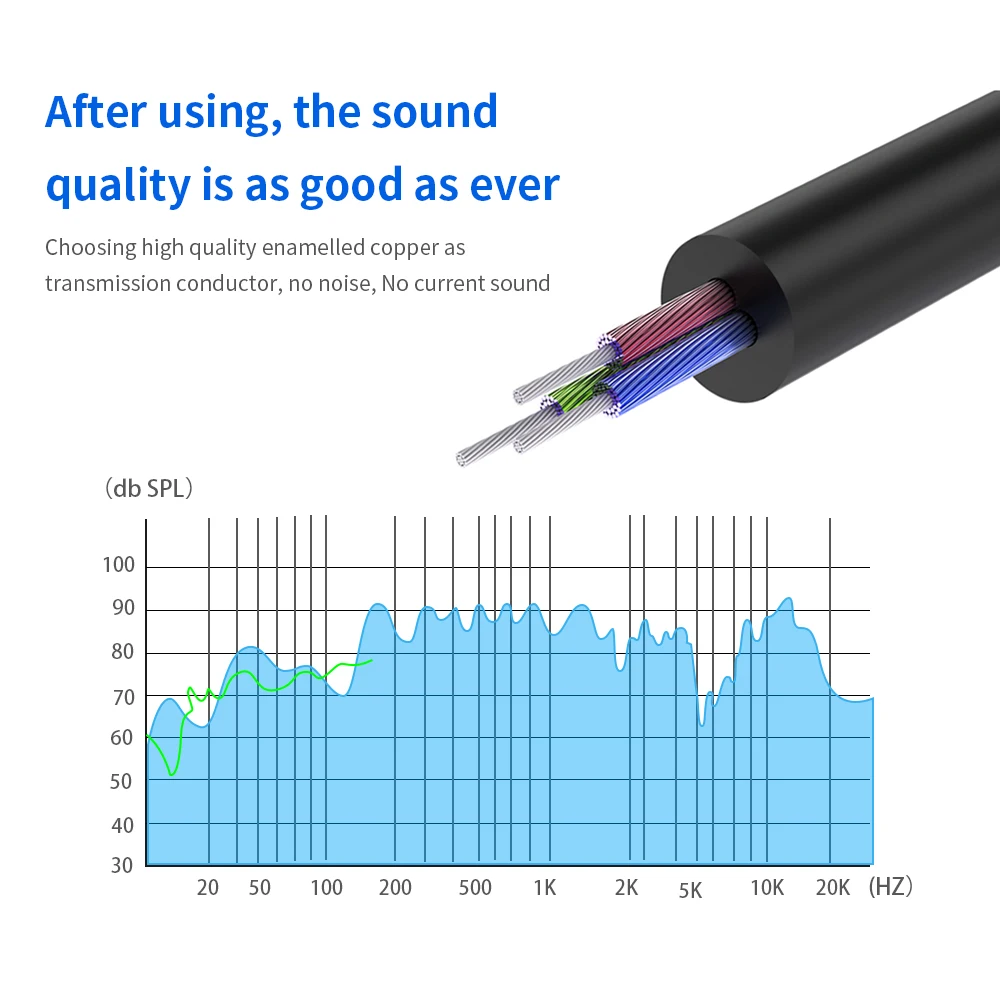 After using, the sound quality is as good as ever

Choosing high quality enamelled copper as transmission conductor, no noise, No current sound

(db SPL)

100
90
80
70
60
50
40
30

20 50 100 200 500 1K 2K 5K 10K 20K (HZ)